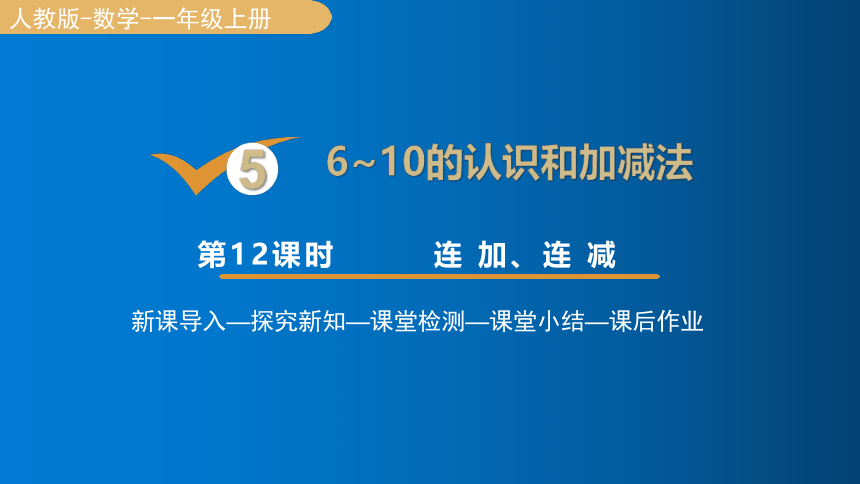 人教版-数学-一年级上册

5

6~10的认识和加减法

第12课时 连 加、连 减

新课导入—探究新知—课堂检测—课堂小结—课后作业